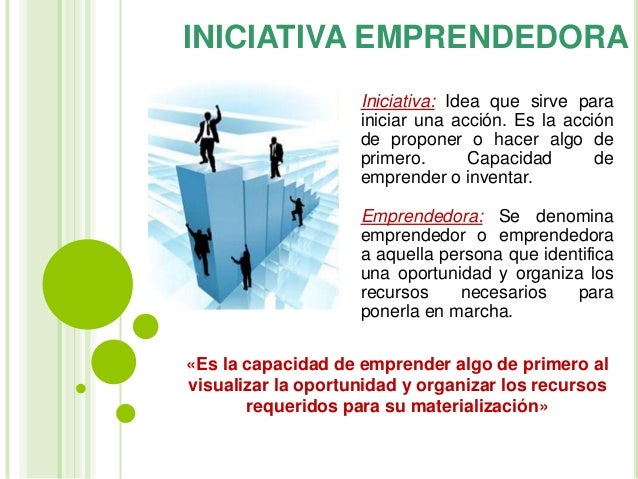 INICIATIVA EMPRENDEDORA

Iniciativa: Idea que sirve para iniciar una acción. Es la acción de proponer o hacer algo de primero. Capacidad de emprender o inventar.

Emprendedora: Se denomina emprendedor o emprendedora a aquella persona que identifica una oportunidad y organiza los recursos necesarios para ponerla en marcha.

«Es la capacidad de emprender algo de primero al visualizar la oportunidad y organizar los recursos requeridos para su materialización»